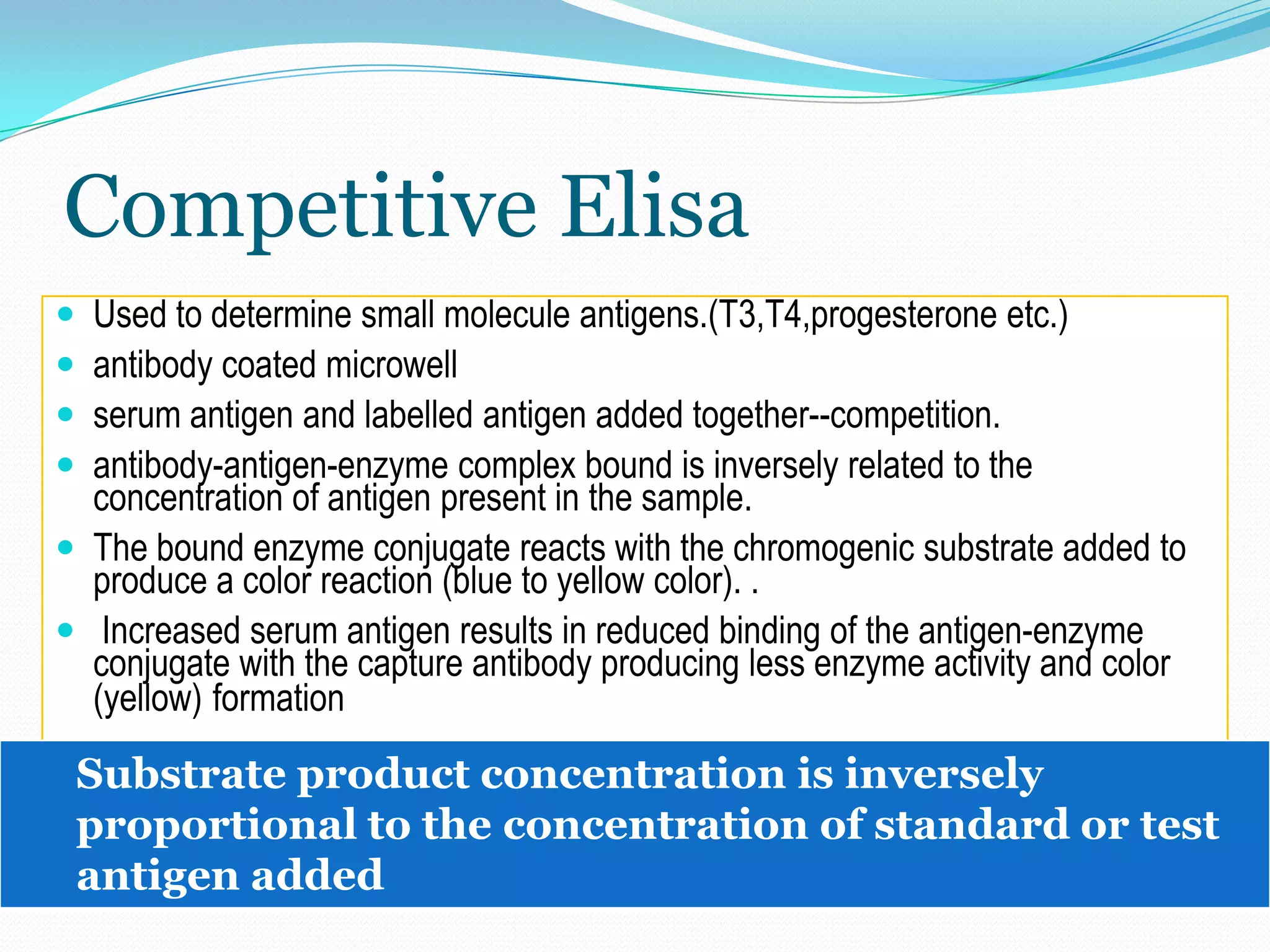 Competitive Elisa

- Used to determine small molecule antigens.(T3,T4,progesterone etc.)
- antibody coated microwell
- serum antigen and labelled antigen added together--competition.
- antibody-antigen-enzyme complex bound is inversely related to the concentration of antigen present in the sample.
- The bound enzyme conjugate reacts with the chromogenic substrate added to produce a color reaction (blue to yellow color). .
- Increased serum antigen results in reduced binding of the antigen-enzyme conjugate with the capture antibody producing less enzyme activity and color (yellow) formation

Substrate product concentration is inversely proportional to the concentration of standard or test antigen added